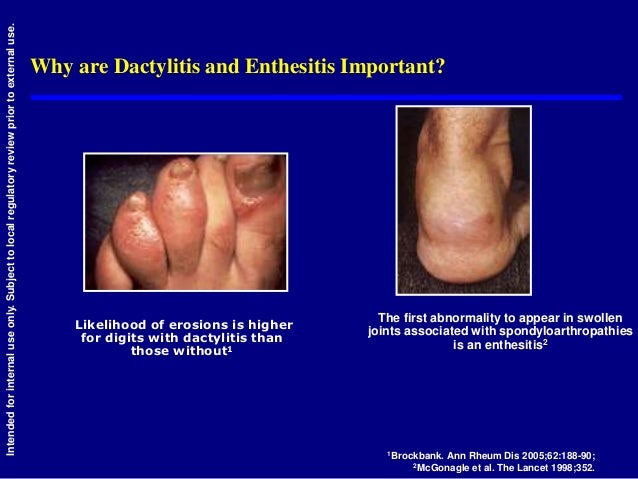 Intended for internal use only. Subject to local regulatory review prior to external use.

Why are Dactylitis and Enthesitis Important?

Likelihood of erosions is higher for digits with dactylitis than those without$^1$

The first abnormality to appear in swollen joints associated with spondyloarthropathies is an enthesitis$^2$

$^1$Brockbank. Ann Rheum Dis 2005;62:188-90;
$^2$McGonagle et al. The Lancet 1998;352.